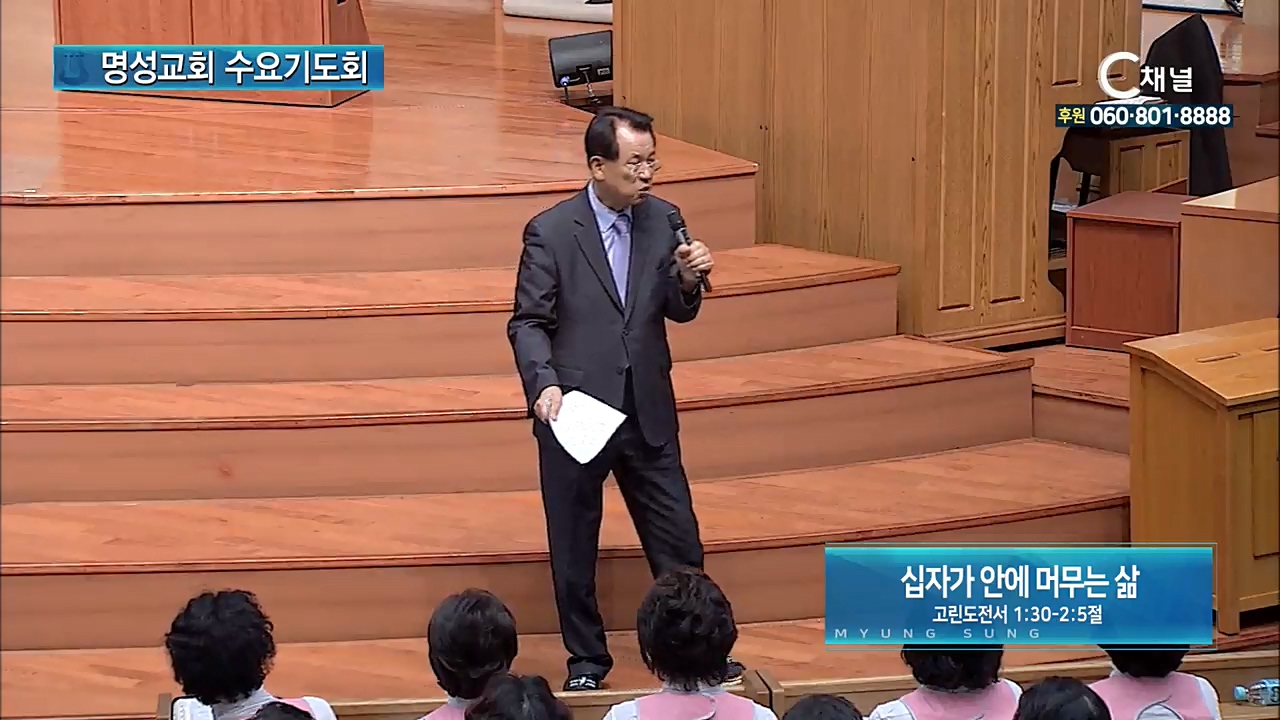 명성교회 수요기도회

C채널
후원 060·801·8888

십자가 안에 머무는 삶
고린도전서 1:30-2:5절
MYUNG SUNG